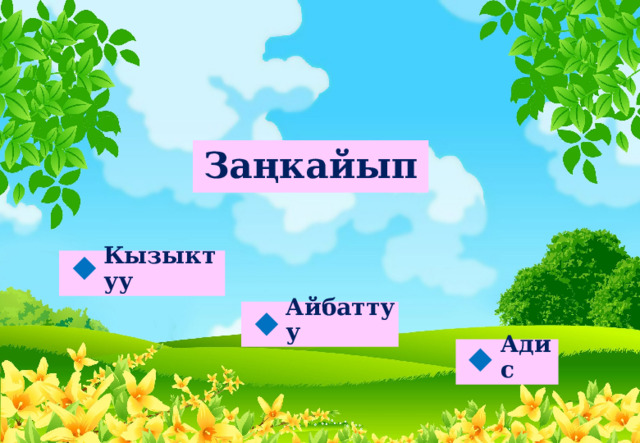 Заңкайып

Кызыктуу

Айбаттуу

Адис